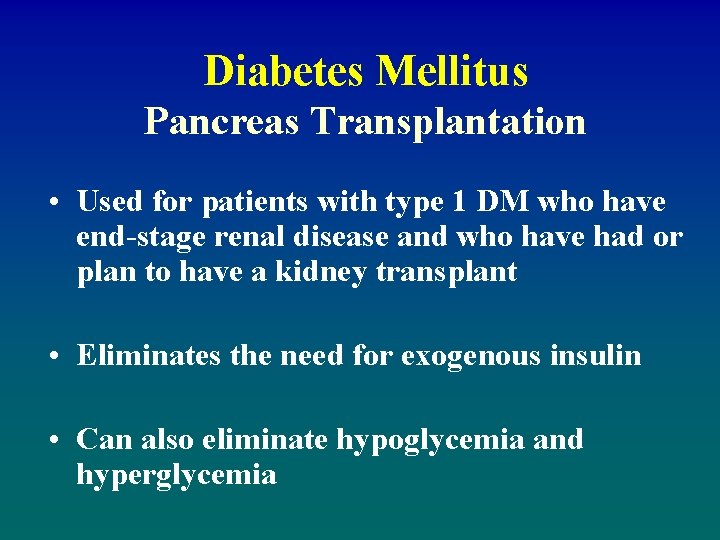 Diabetes Mellitus
Pancreas Transplantation

• Used for patients with type 1 DM who have end-stage renal disease and who have had or plan to have a kidney transplant

• Eliminates the need for exogenous insulin

• Can also eliminate hypoglycemia and hyperglycemia